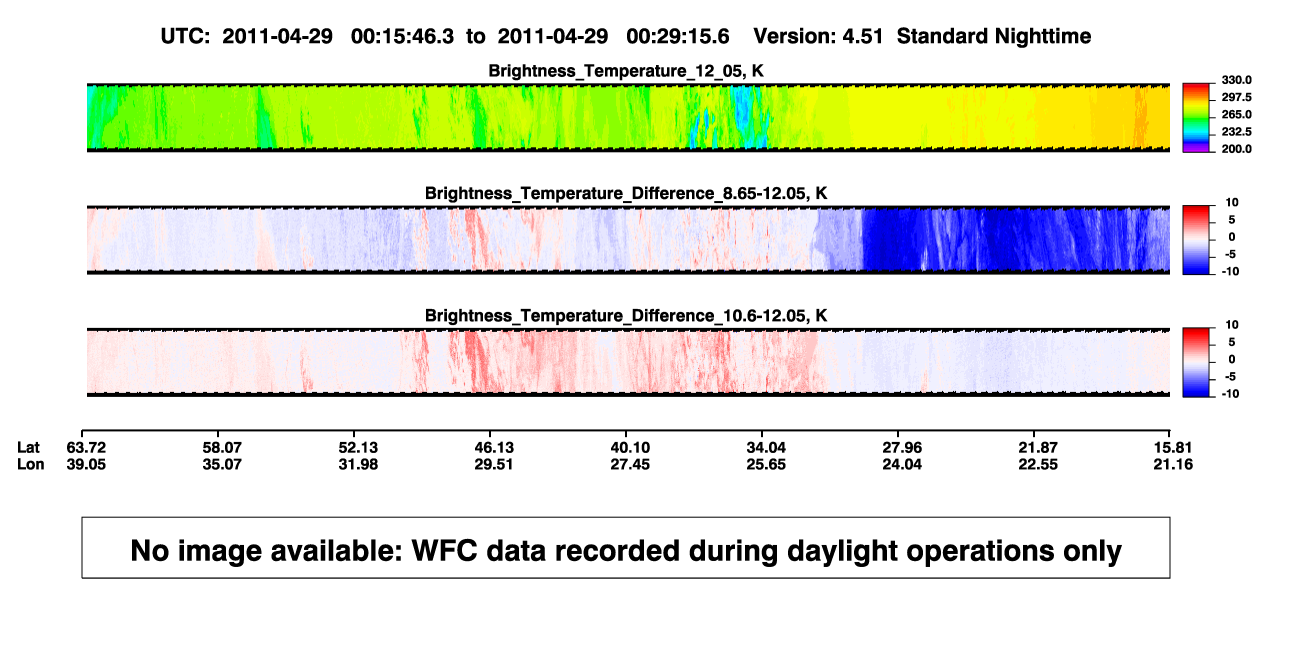 UTC: 2011-04-29 00:15:46.3 to 2011-04-29 00:29:15.6 Version: 4.51 Standard Nighttime

Brightness_Temperature_12_05, K

330.0
297.5
265.0
232.5
200.0

Brightness_Temperature_Difference_8.65-12.05, K

10
5
0
-5
-10

Brightness_Temperature_Difference_10.6-12.05, K

10
5
0
-5
-10

| Lat | 63.72 | 58.07 | 52.13 | 46.13 | 40.10 | 34.04 | 27.96 | 21.87 | 15.81 |
|---|---|---|---|---|---|---|---|---|---|
| Lon | 39.05 | 35.07 | 31.98 | 29.51 | 27.45 | 25.65 | 24.04 | 22.55 | 21.16 |

No image available: WFC data recorded during daylight operations only